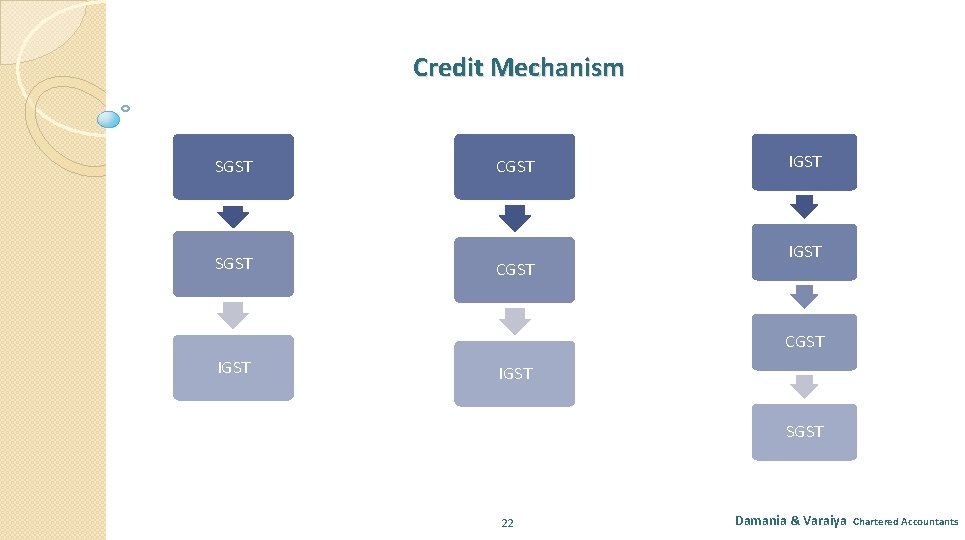 Credit Mechanism

SGST

SGST

IGST

CGST

CGST

IGST

IGST

IGST

CGST

SGST

22

Damania & Varaiya Chartered Accountants